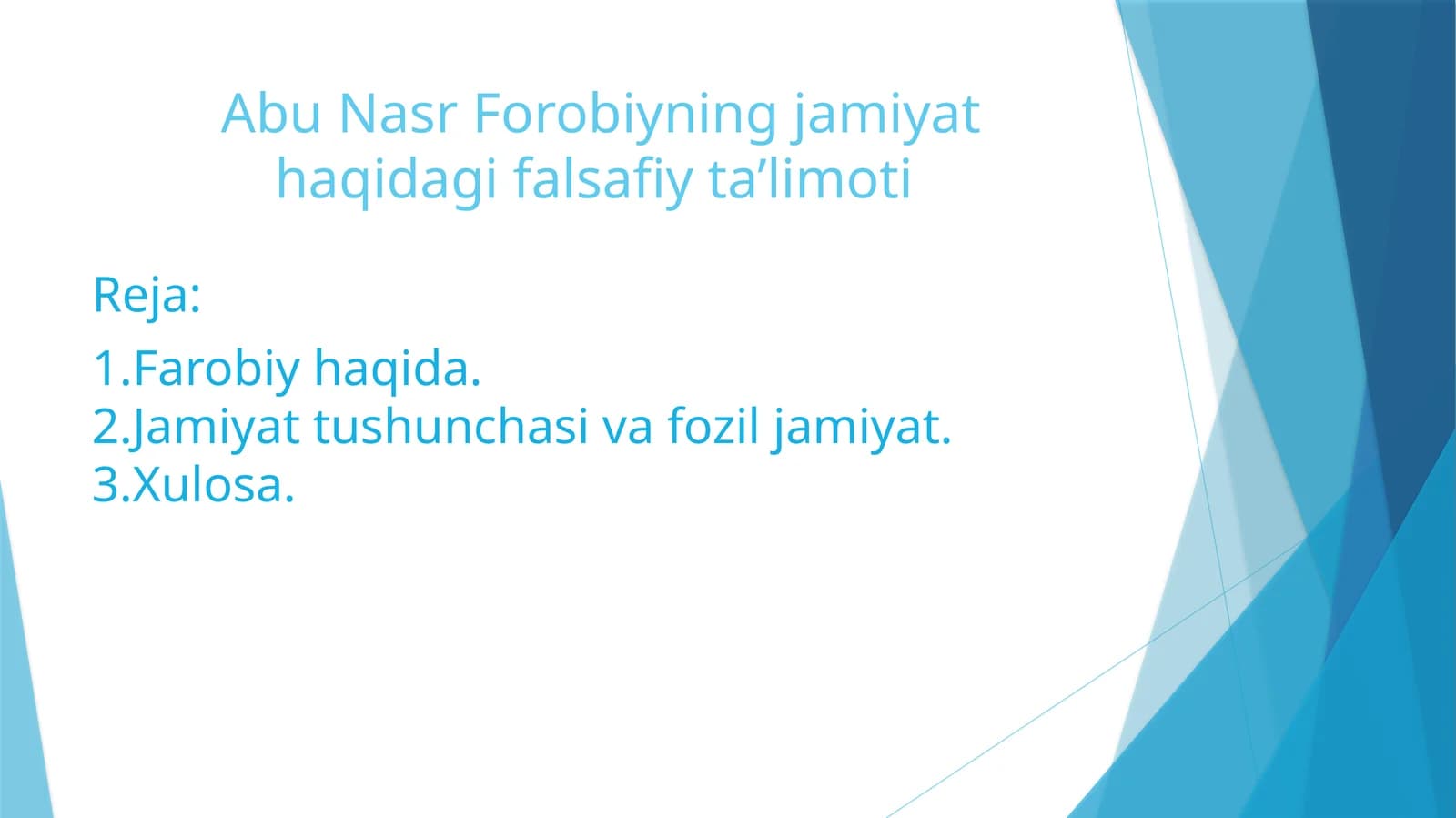 Abu Nasr Forobiyning jamiyat haqidagi falsafiy ta’limoti

Reja:

1.Farobiy haqida.
2.Jamiyat tushunchasi va fozil jamiyat.
3.Xulosa.